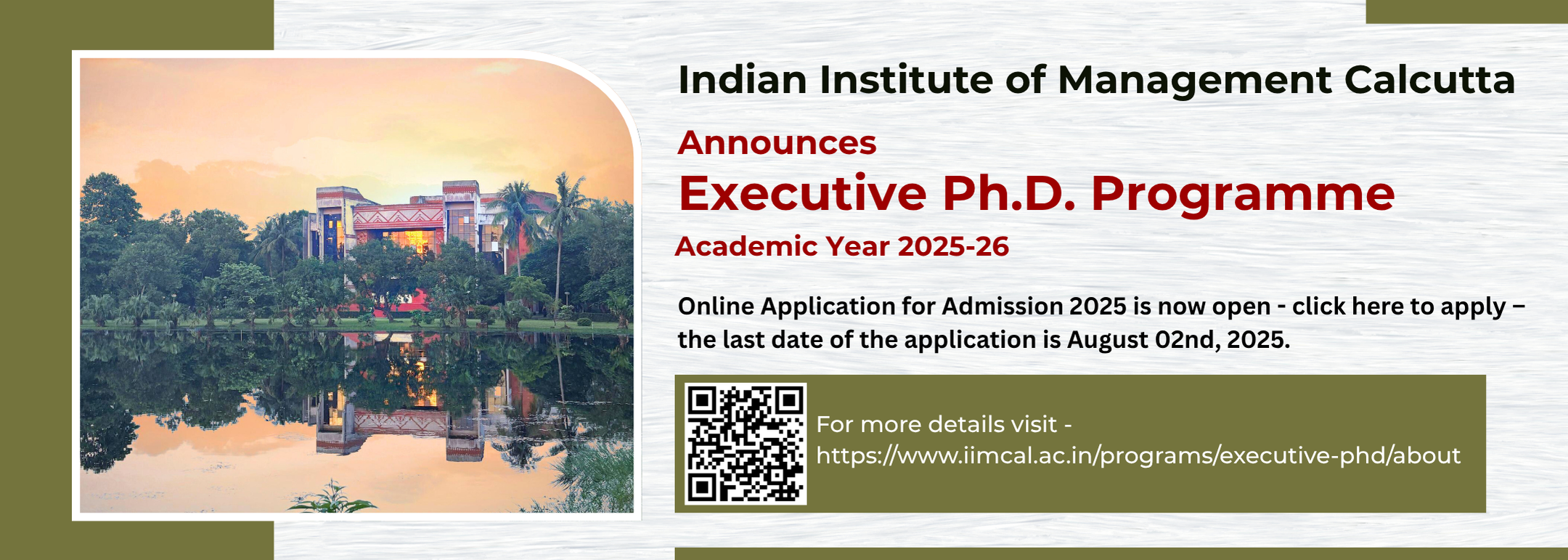 Indian Institute of Management Calcutta

Announces

Executive Ph.D. Programme

Academic Year 2025-26

Online Application for Admission 2025 is now open - click here to apply – the last date of the application is August 02nd, 2025.

For more details visit - https://www.iimcal.ac.in/programs/executive-phd/about